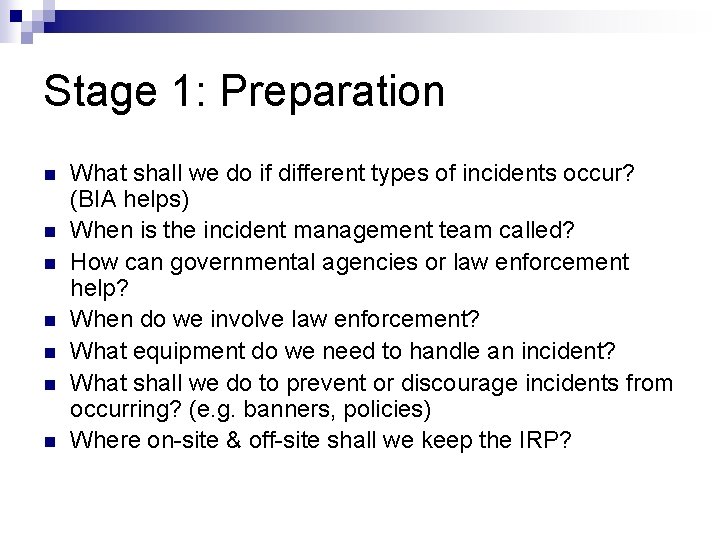 Stage 1: Preparation

- What shall we do if different types of incidents occur? (BIA helps)
- When is the incident management team called?
- How can governmental agencies or law enforcement help?
- When do we involve law enforcement?
- What equipment do we need to handle an incident?
- What shall we do to prevent or discourage incidents from occurring? (e.g. banners, policies)
- Where on-site & off-site shall we keep the IRP?